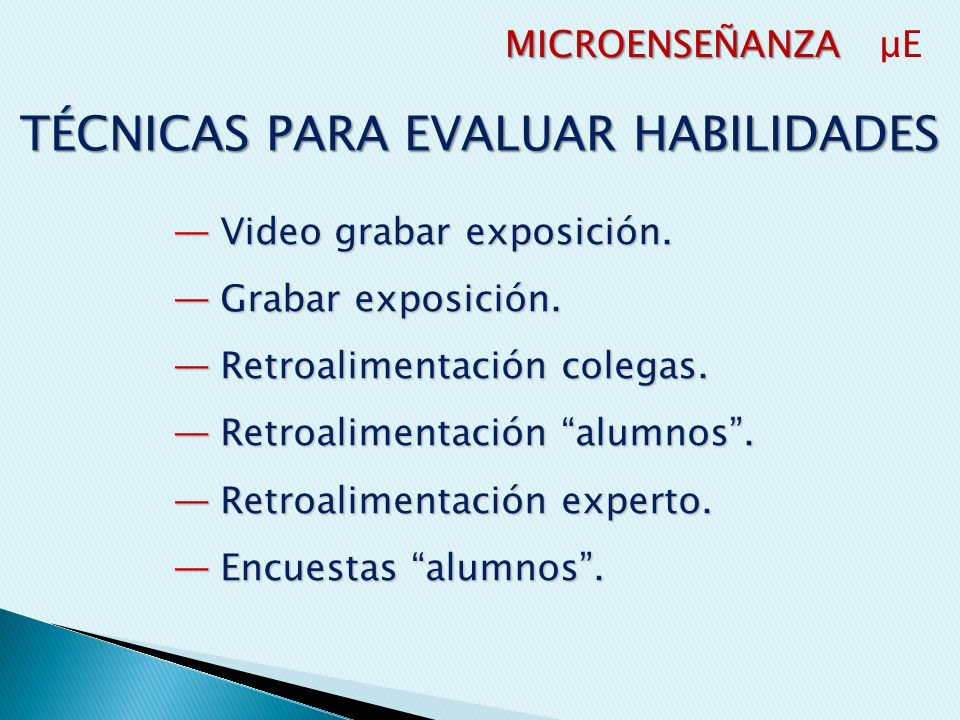 MICROENSEÑANZA µE

TÉCNICAS PARA EVALUAR HABILIDADES

— Video grabar exposición.

— Grabar exposición.

— Retroalimentación colegas.

— Retroalimentación “alumnos”.

— Retroalimentación experto.

— Encuestas “alumnos”.